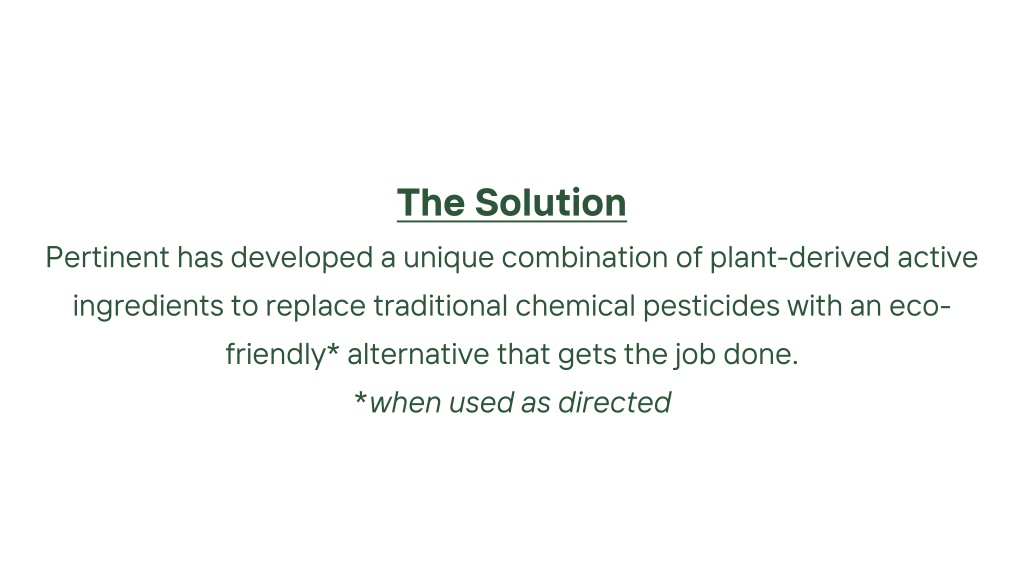 The Solution

Pertinent has developed a unique combination of plant-derived active ingredients to replace traditional chemical pesticides with an eco-friendly* alternative that gets the job done.

*when used as directed